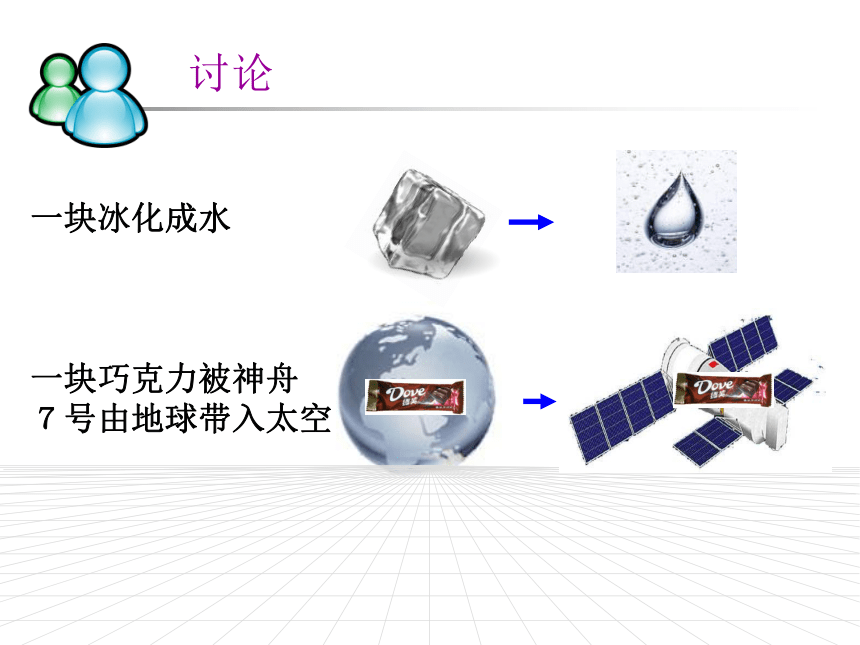 讨论

一块冰化成水

一块巧克力被神舟7号由地球带入太空

Dove 德芙

Dove 德芙